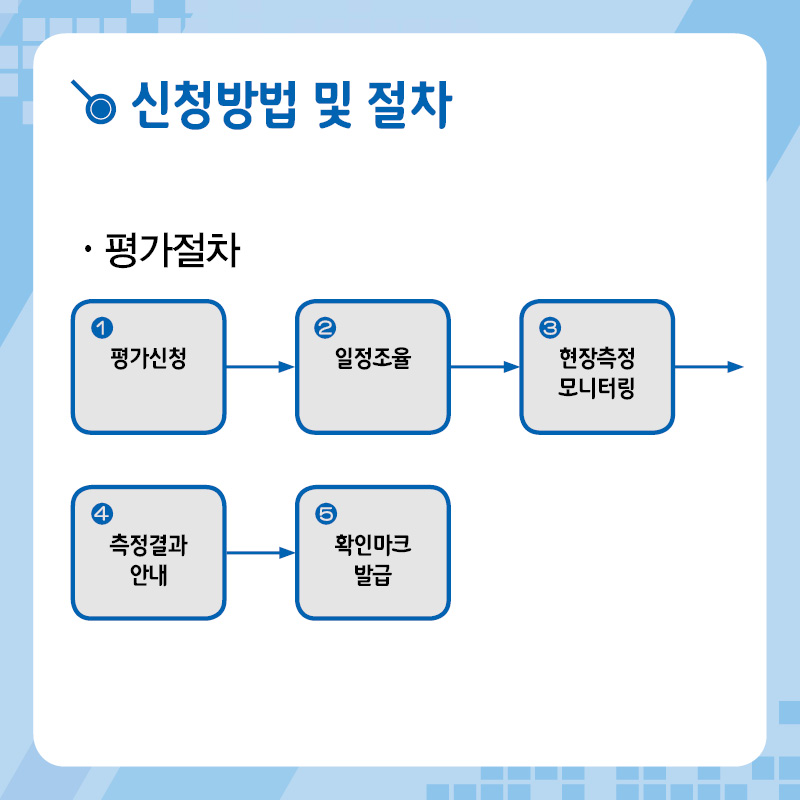 신청방법 및 절차

· 평가절차

❶ 평가신청

❷ 일정조율

❸ 현장측정 모니터링

❹ 측정결과 안내

❺ 확인마크 발급